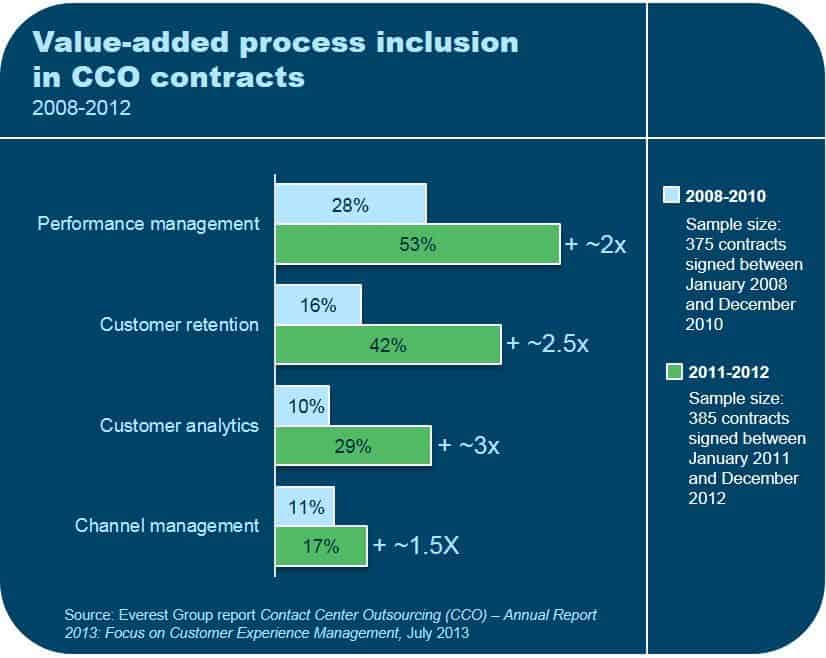 Value-added process inclusion in CCO contracts
2008-2012

Performance management
28%
53%
+ ~2x

Customer retention
16%
42%
+ ~2.5x

Customer analytics
10%
29%
+ ~3x

Channel management
11%
17%
+ ~1.5X

2008-2010
Sample size: 375 contracts signed between January 2008 and December 2010

2011-2012
Sample size: 385 contracts signed between January 2011 and December 2012

Source: Everest Group report Contact Center Outsourcing (CCO) – Annual Report 2013: Focus on Customer Experience Management, July 2013